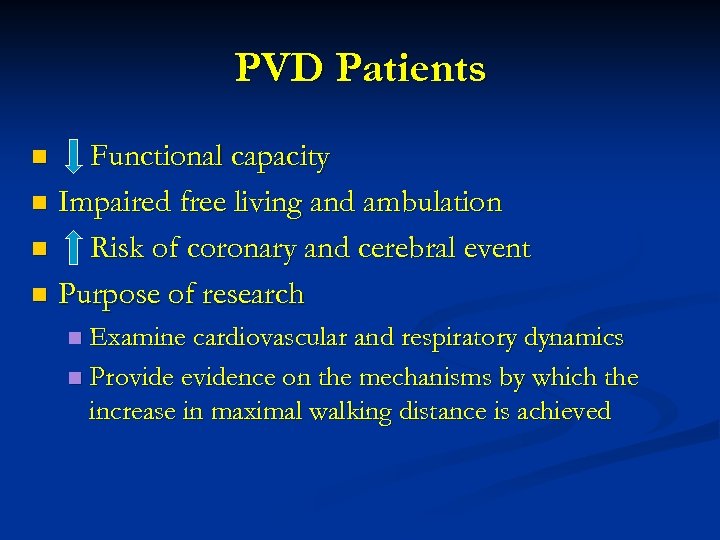 PVD Patients

- ↓ Functional capacity
- Impaired free living and ambulation
- ↑ Risk of coronary and cerebral event
- Purpose of research
  - Examine cardiovascular and respiratory dynamics
  - Provide evidence on the mechanisms by which the increase in maximal walking distance is achieved